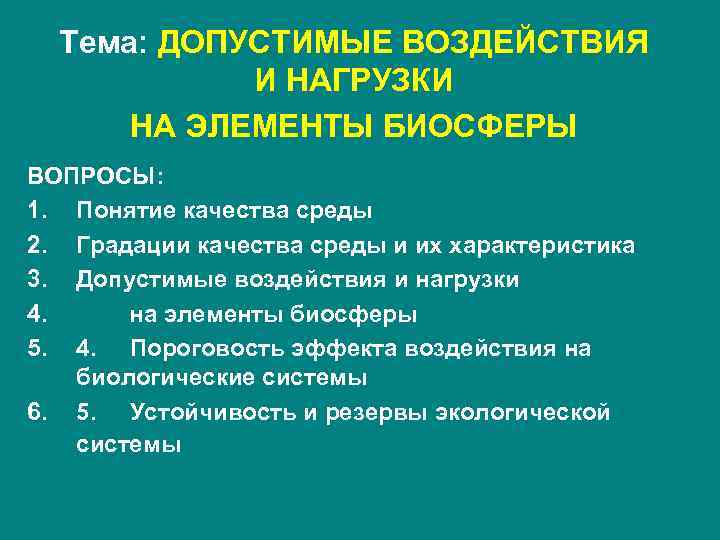 Тема: ДОПУСТИМЫЕ ВОЗДЕЙСТВИЯ И НАГРУЗКИ

НА ЭЛЕМЕНТЫ БИОСФЕРЫ

ВОПРОСЫ:

1. Понятие качества среды
2. Градации качества среды и их характеристика
3. Допустимые воздействия и нагрузки
4. на элементы биосферы
5. 4. Пороговость эффекта воздействия на биологические системы
6. 5. Устойчивость и резервы экологической системы